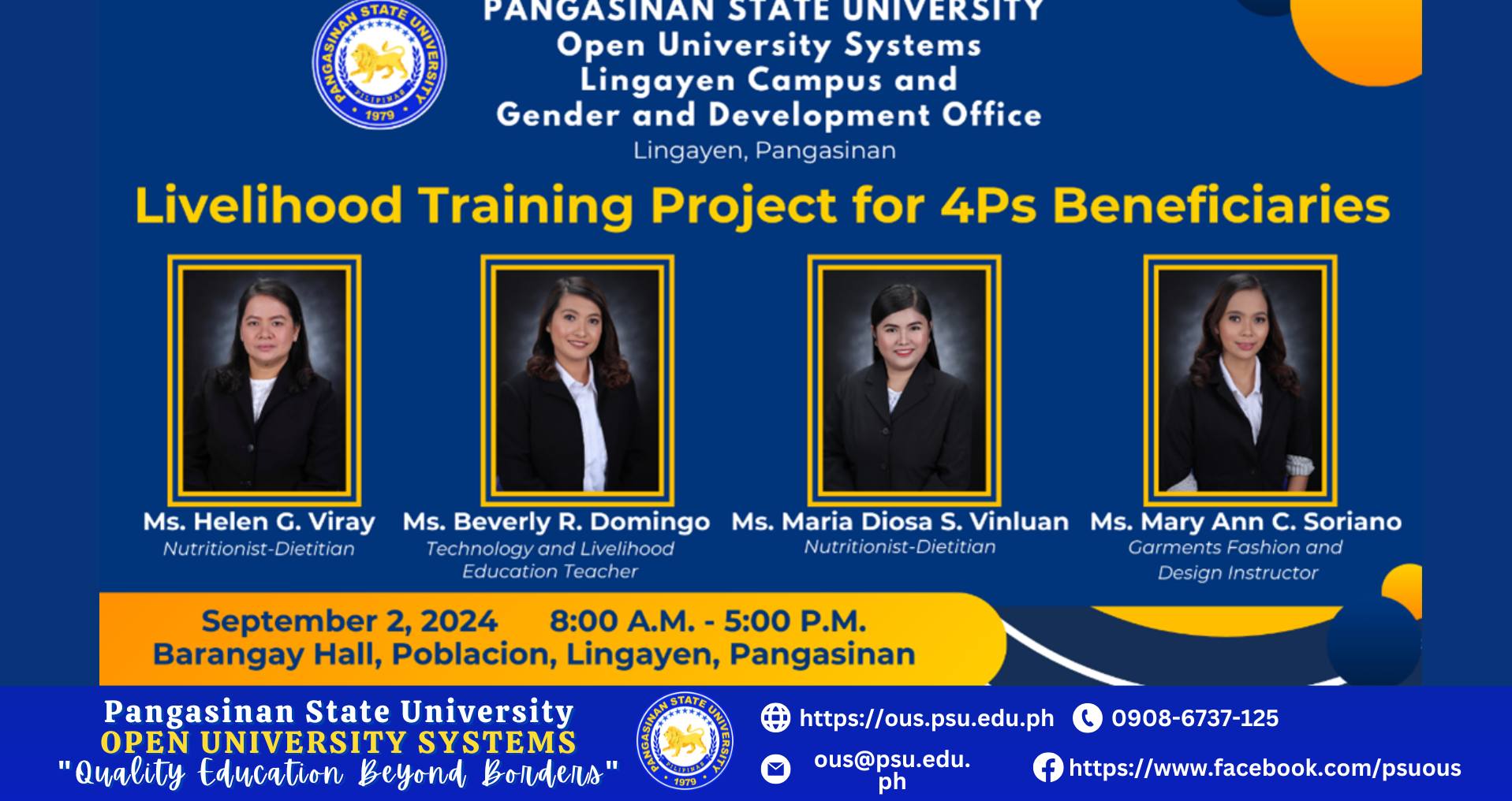 PANGASINAN STATE UNIVERSITY
PILIPINAS
1979

PANGASINAN STATE UNIVERSITY
Open University Systems
Lingayen Campus and
Gender and Development Office
Lingayen, Pangasinan

Livelihood Training Project for 4Ps Beneficiaries

Ms. Helen G. Viray
Nutritionist-Dietitian

Ms. Beverly R. Domingo
Technology and Livelihood Education Teacher

Ms. Maria Diosa S. Vinluan
Nutritionist-Dietitian

Ms. Mary Ann C. Soriano
Garments Fashion and Design Instructor

September 2, 2024 8:00 A.M. - 5:00 P.M.
Barangay Hall, Poblacion, Lingayen, Pangasinan

Pangasinan State University
OPEN UNIVERSITY SYSTEMS
"Quality Education Beyond Borders"

PANGASINAN STATE UNIVERSITY
PILIPINAS
1979

https://ous.psu.edu.ph
0908-6737-125
ous@psu.edu.ph
https://www.facebook.com/psuous